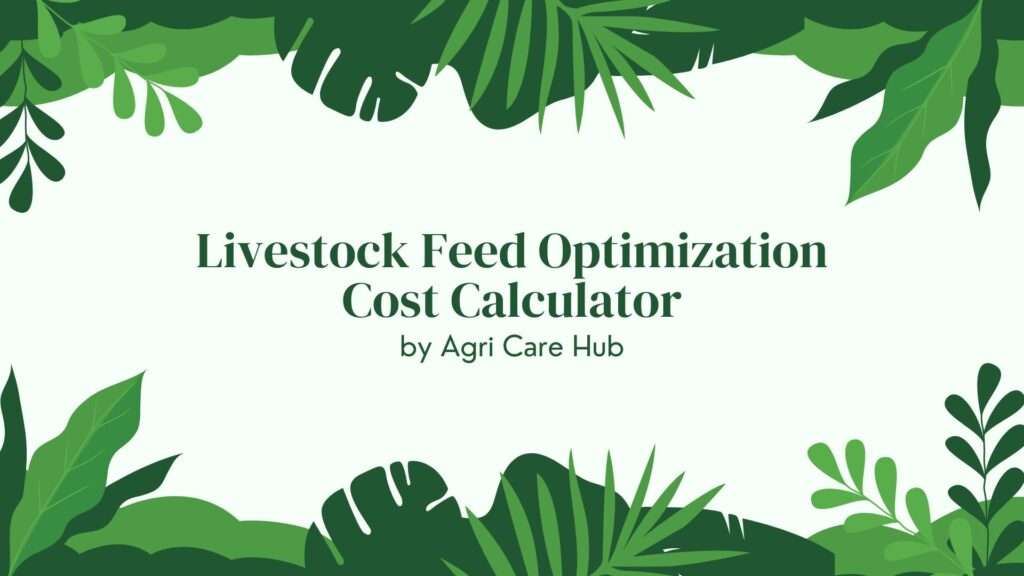 Livestock Feed Optimization Cost Calculator
by Agri Care Hub